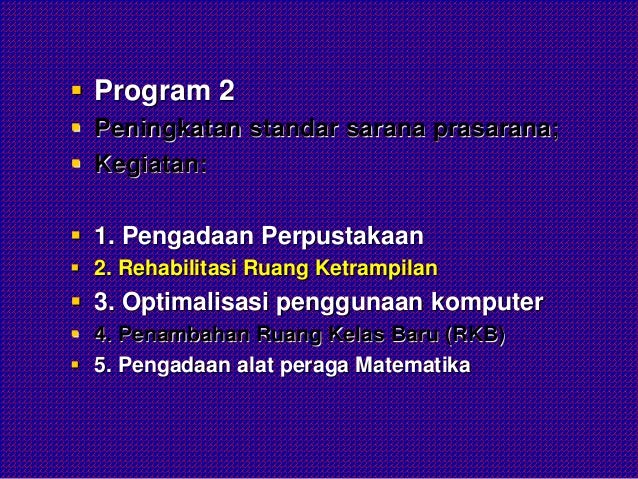 Program 2
Peningkatan standar sarana prasarana;
Kegiatan:

1. Pengadaan Perpustakaan
2. Rehabilitasi Ruang Ketrampilan
3. Optimalisasi penggunaan komputer
4. Penambahan Ruang Kelas Baru (RKB)
5. Pengadaan alat peraga Matematika